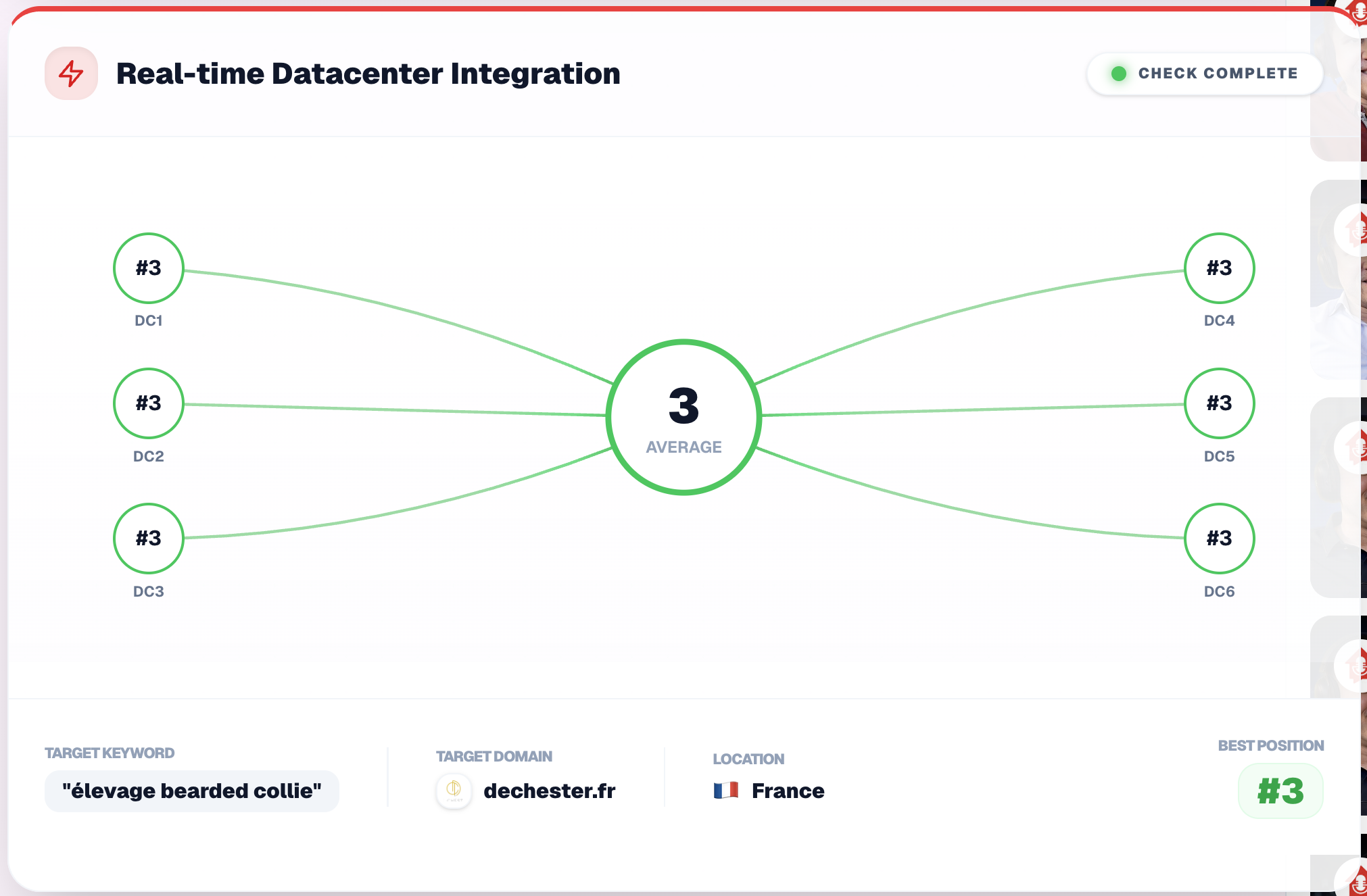 Real-time Datacenter Integration

CHECK COMPLETE

#3
DC1

#3
DC2

#3
DC3

3
AVERAGE

#3
DC4

#3
DC5

#3
DC6

TARGET KEYWORD
"élevage bearded collie"

TARGET DOMAIN
dechester.fr

LOCATION
France

BEST POSITION
#3